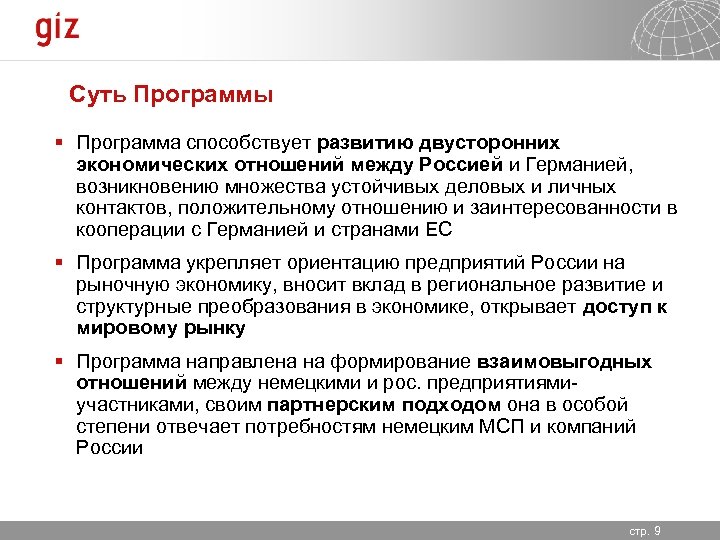 giz

Суть Программы

▪ Программа способствует развитию двусторонних экономических отношений между Россией и Германией, возникновению множества устойчивых деловых и личных контактов, положительному отношению и заинтересованности в кооперации с Германией и странами ЕС

▪ Программа укрепляет ориентацию предприятий России на рыночную экономику, вносит вклад в региональное развитие и структурные преобразования в экономике, открывает доступ к мировому рынку

▪ Программа направлена на формирование взаимовыгодных отношений между немецкими и рос. предприятиями-участниками, своим партнерским подходом она в особой степени отвечает потребностям немецким МСП и компаний России

стр. 9